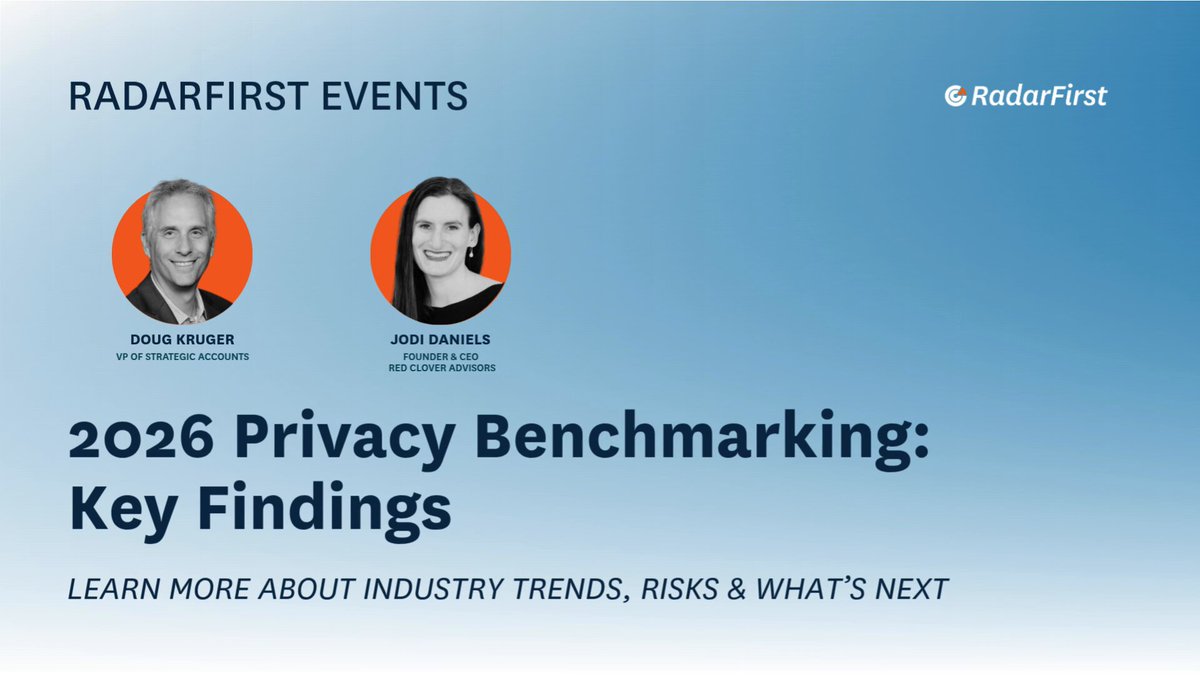 RADARFIRST EVENTS

RadarFirst

DOUG KRUGER
VP OF STRATEGIC ACCOUNTS

JODI DANIELS
FOUNDER & CEO
RED CLOVER ADVISORS

2026 Privacy Benchmarking: Key Findings

LEARN MORE ABOUT INDUSTRY TRENDS, RISKS & WHAT'S NEXT